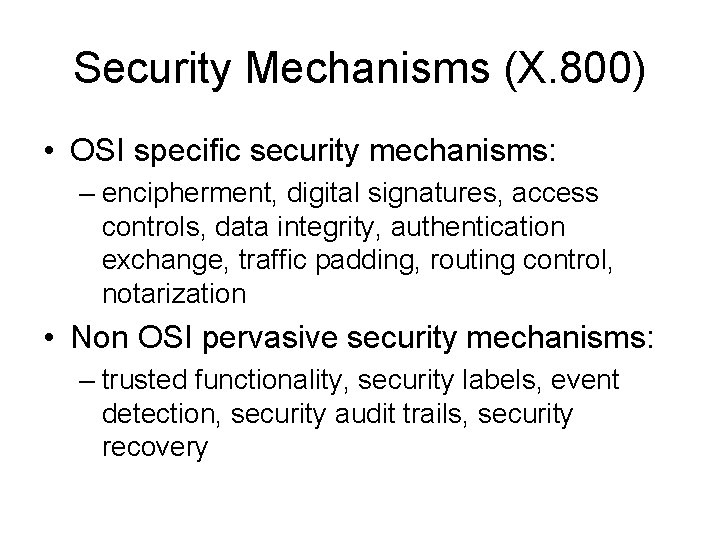 Security Mechanisms (X.800)

• OSI specific security mechanisms:
– encipherment, digital signatures, access controls, data integrity, authentication exchange, traffic padding, routing control, notarization

• Non OSI pervasive security mechanisms:
– trusted functionality, security labels, event detection, security audit trails, security recovery